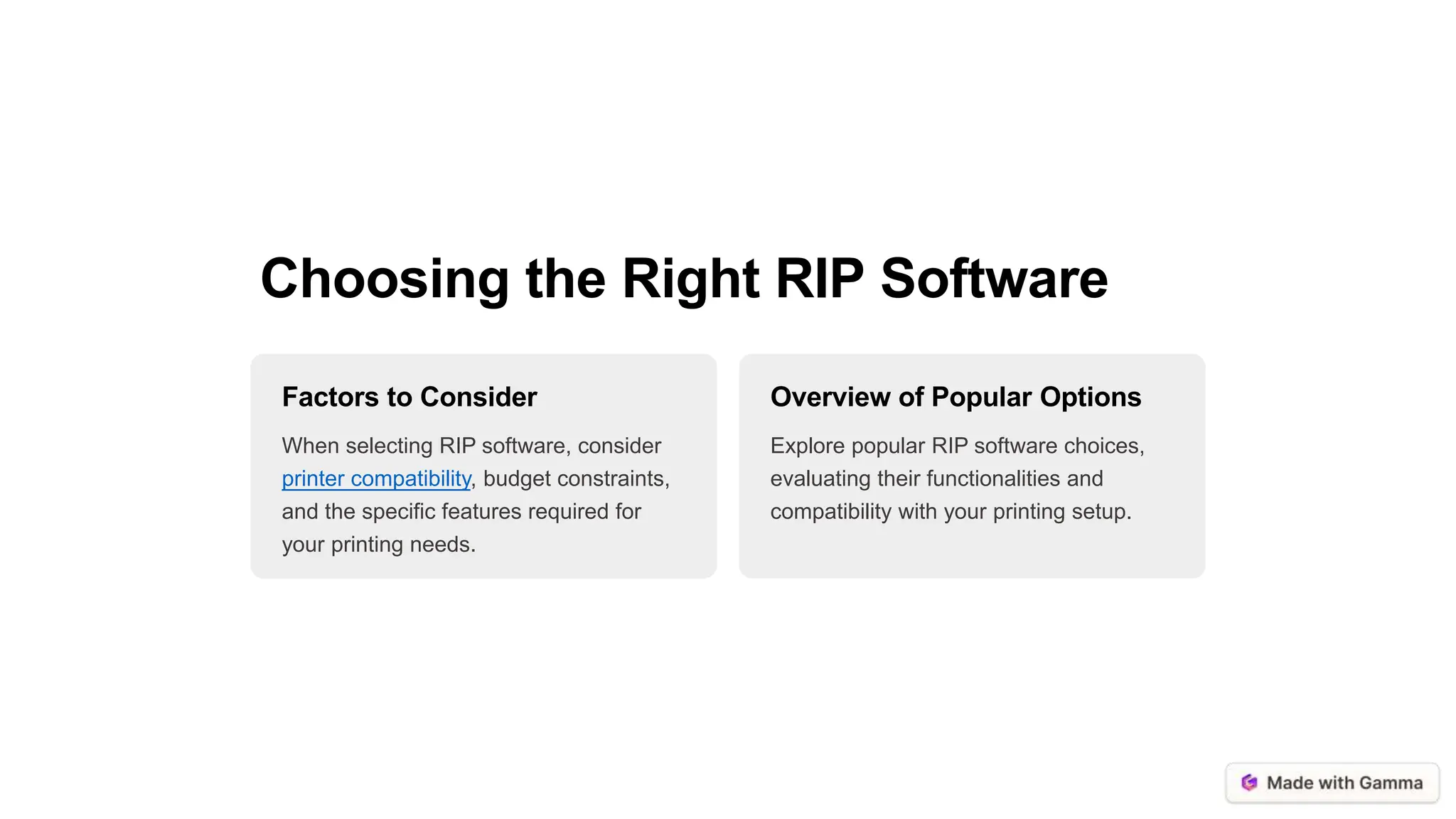 Choosing the Right RIP Software

Factors to Consider

When selecting RIP software, consider printer compatibility, budget constraints, and the specific features required for your printing needs.

Overview of Popular Options

Explore popular RIP software choices, evaluating their functionalities and compatibility with your printing setup.

Made with Gamma